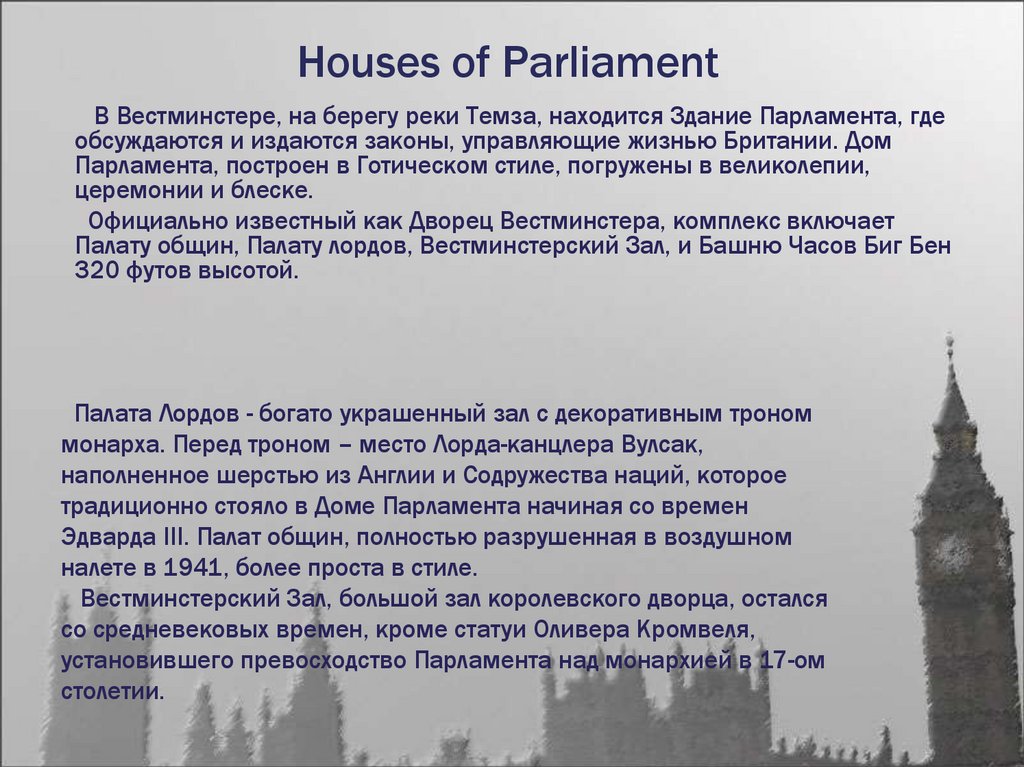 Houses of Parliament

В Вестминстере, на берегу реки Темза, находится Здание Парламента, где обсуждаются и издаются законы, управляющие жизнью Британии. Дом Парламента, построен в Готическом стиле, погружены в великолепии, церемонии и блеске.

Официально известный как Дворец Вестминстера, комплекс включает Палату общин, Палату лордов, Вестминстерский Зал, и Башню Часов Биг Бен 320 футов высотой.

Палата Лордов - богато украшенный зал с декоративным троном монарха. Перед троном – место Лорда-канцлера Вулсак, наполненное шерстью из Англии и Содружества наций, которое традиционно стояло в Доме Парламента начиная со времен Эдварда III. Палат общин, полностью разрушенная в воздушном налете в 1941, более проста в стиле.

Вестминстерский Зал, большой зал королевского дворца, остался со средневековых времен, кроме статуи Оливера Кромвеля, установившего превосходство Парламента над монархией в 17-ом столетии.